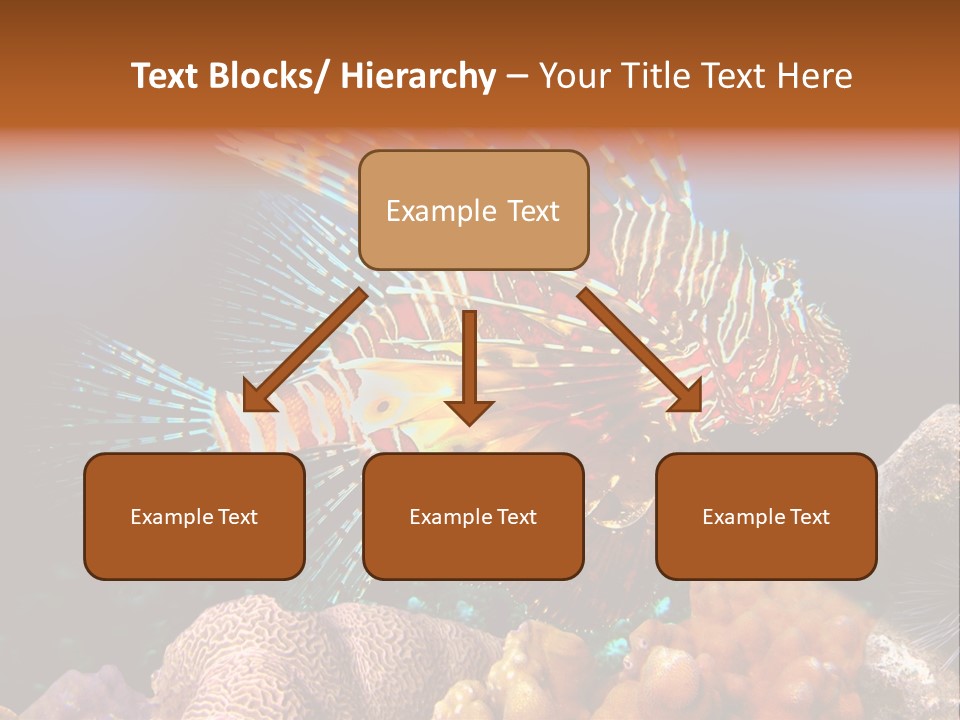 Text Blocks/ Hierarchy – Your Title Text Here

Example Text

Example Text

Example Text

Example Text